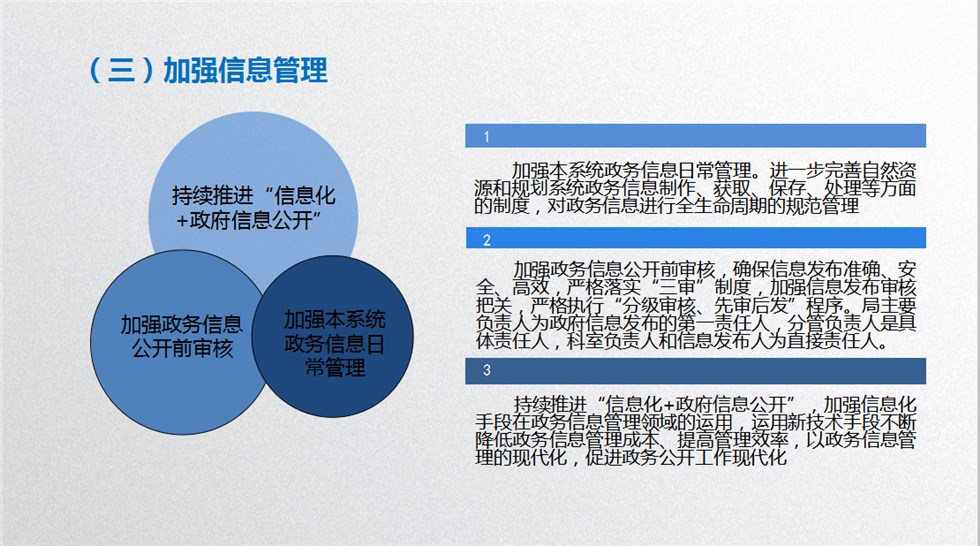 （三）加强信息管理

持续推进“信息化+政府信息公开”

加强政务信息公开前审核

加强本系统政务信息日常管理

1

加强本系统政务信息日常管理。进一步完善自然资源和规划系统政务信息制作、获取、保存、处理等方面的制度，对政务信息进行全生命周期的规范管理

2

加强政务信息公开前审核，确保信息发布准确、安全、高效，严格落实“三审”制度，加强信息发布审核把关，严格执行“分级审核、先审后发”程序。局主要负责人为政府信息发布的第一责任人，分管负责人是具体责任人，科室负责人和信息发布人为直接责任人。

3

持续推进“信息化+政府信息公开”，加强信息化手段在政务信息管理领域的运用，运用新技术手段不断降低政务信息管理成本、提高管理效率，以政务信息管理的现代化，促进政务公开工作现代化